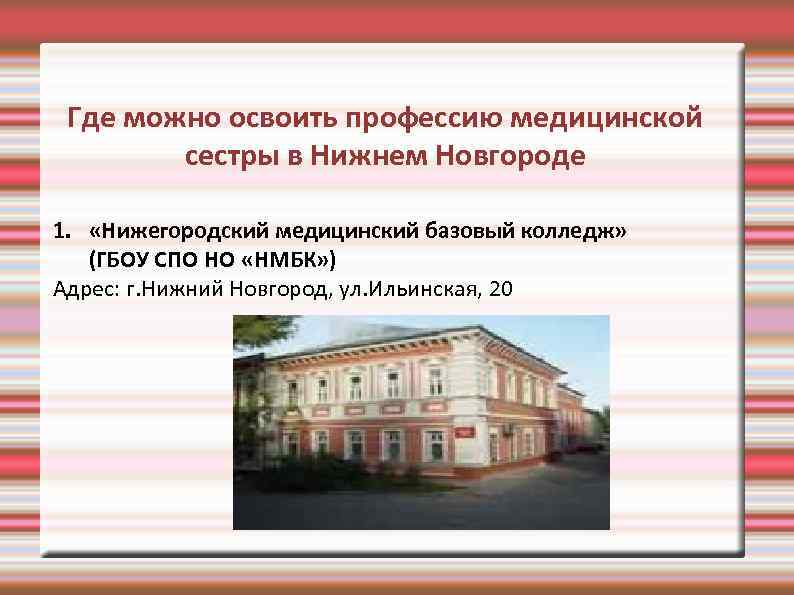 Где можно освоить профессию медицинской сестры в Нижнем Новгороде

1. «Нижегородский медицинский базовый колледж» (ГБОУ СПО НО «НМБК»)

Адрес: г.Нижний Новгород, ул.Ильинская, 20